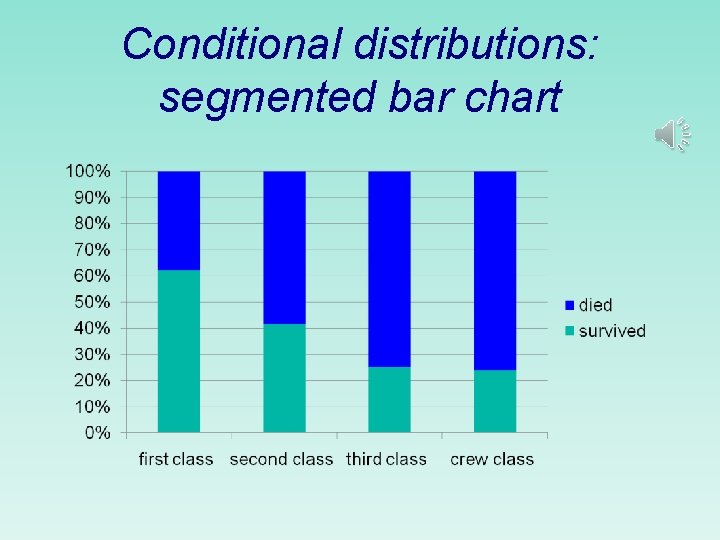 Conditional distributions: segmented bar chart

100%
90%
80%
70%
60%
50%
40%
30%
20%
10%
0%

first class
second class
third class
crew class

died
survived